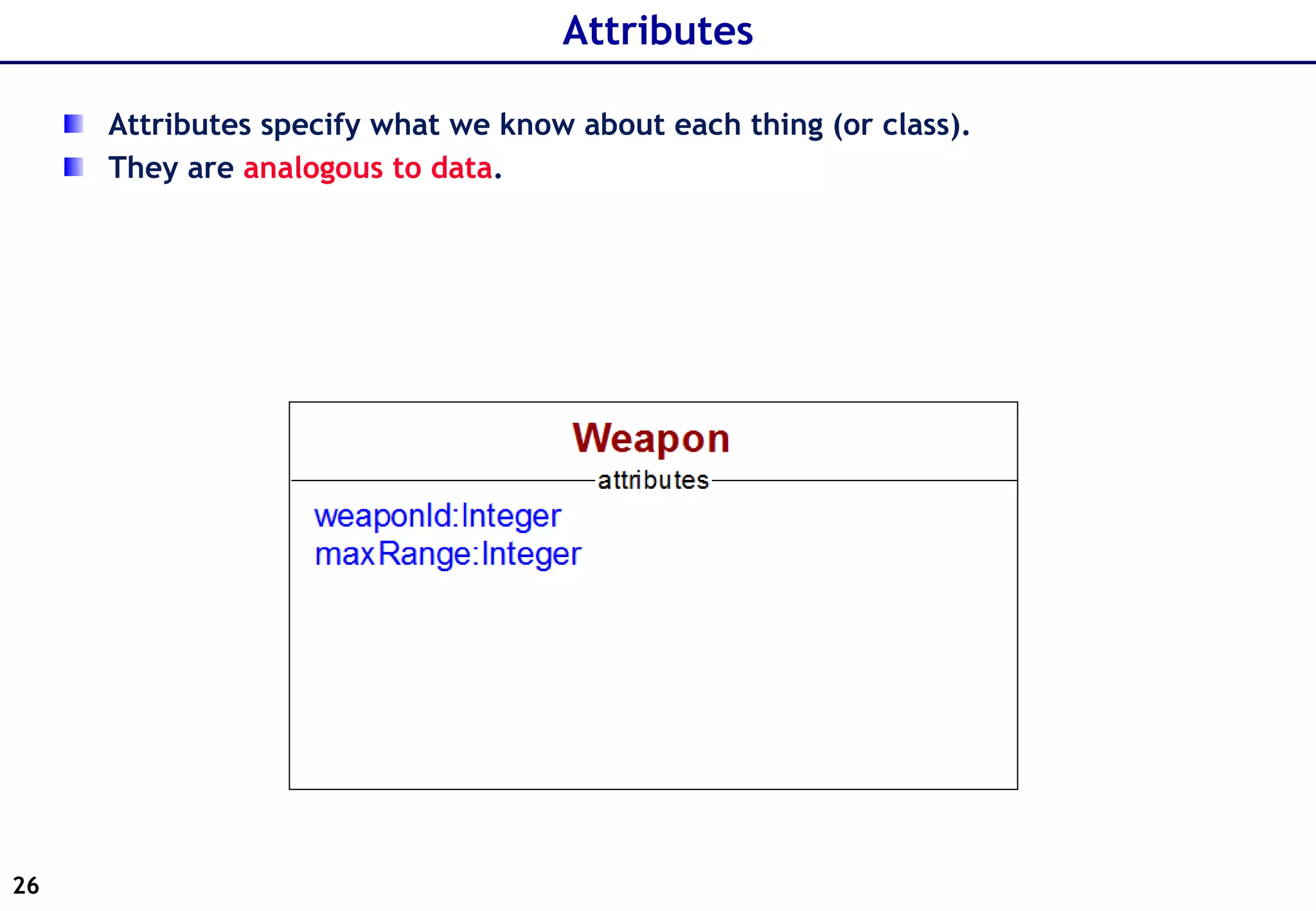 Attributes

Attributes specify what we know about each thing (or class).
They are analogous to data.

Weapon

attributes

weaponId:Integer
maxRange:Integer

26